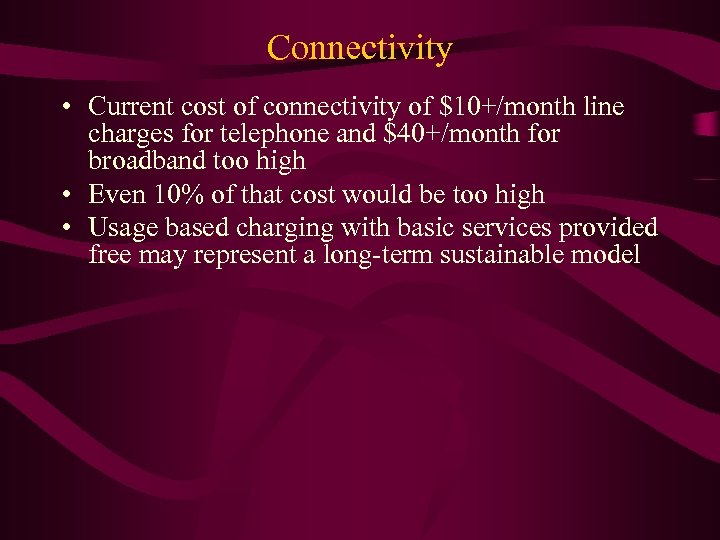 Connectivity

• Current cost of connectivity of \$10+/month line charges for telephone and \$40+/month for broadband too high
• Even 10% of that cost would be too high
• Usage based charging with basic services provided free may represent a long-term sustainable model